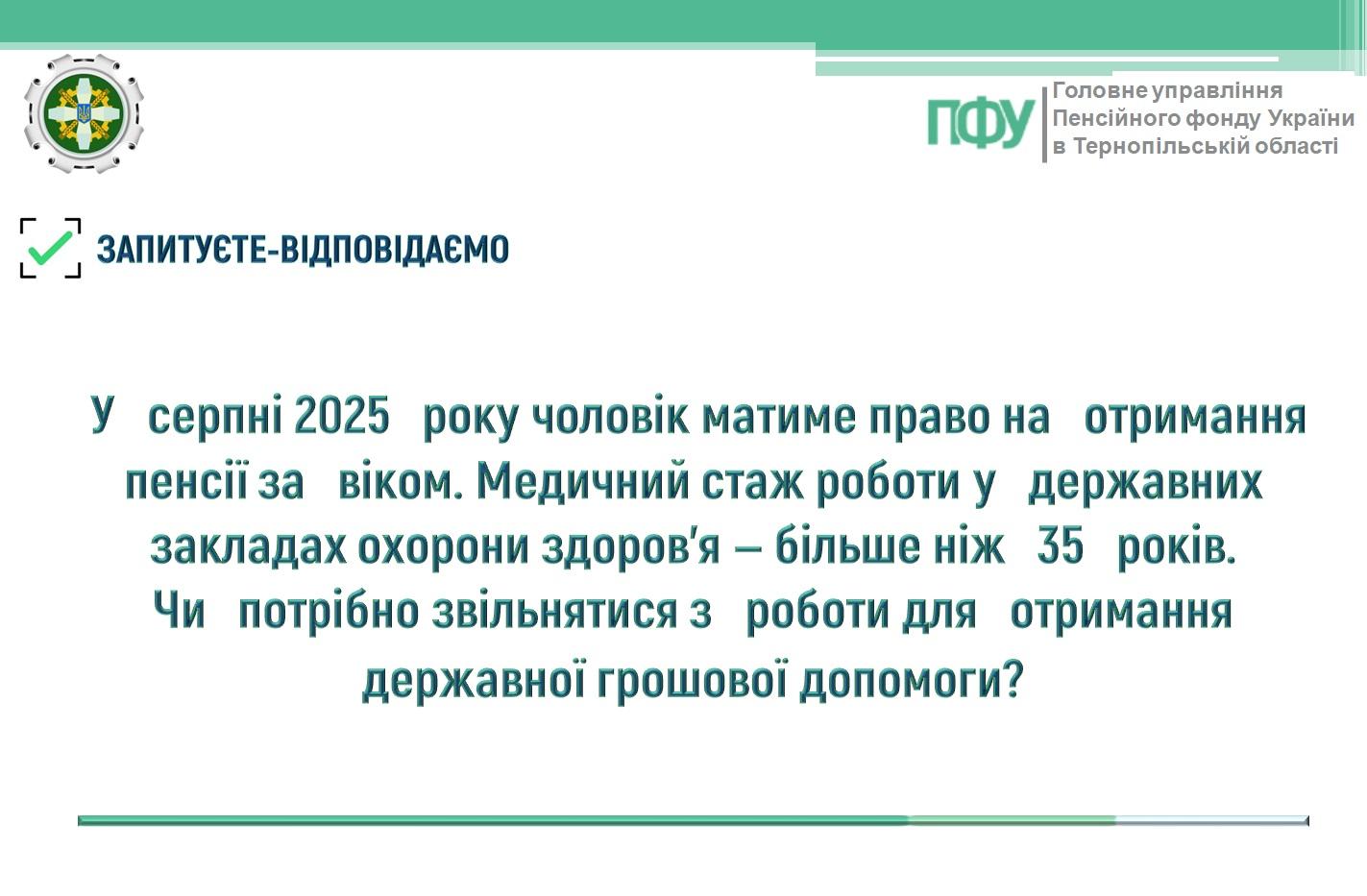 ПФУ
Головне управління
Пенсійного фонду України
в Тернопільській області

ЗАПИТУЄТЕ-ВІДПОВІДАЄМО

У серпні 2025 року чоловік матиме право на отримання пенсії за віком. Медичний стаж роботи у державних закладах охорони здоров'я – більше ніж 35 років.
Чи потрібно звільнятися з роботи для отримання державної грошової допомоги?